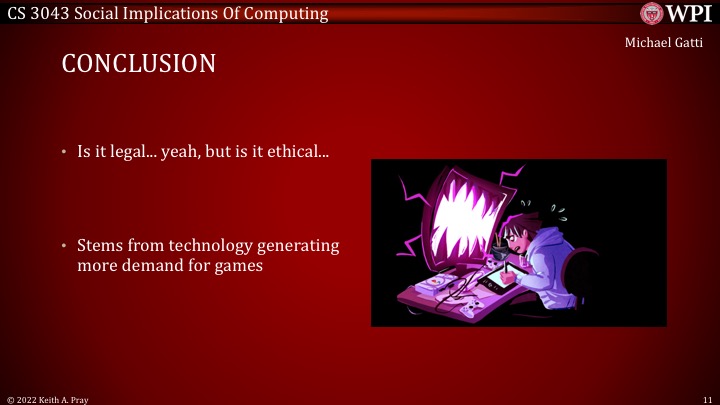 CS 3043 Social Implications Of Computing

WPI

Michael Gatti

CONCLUSION

• Is it legal... yeah, but is it ethical...

• Stems from technology generating more demand for games

© 2022 Keith A. Pray

11